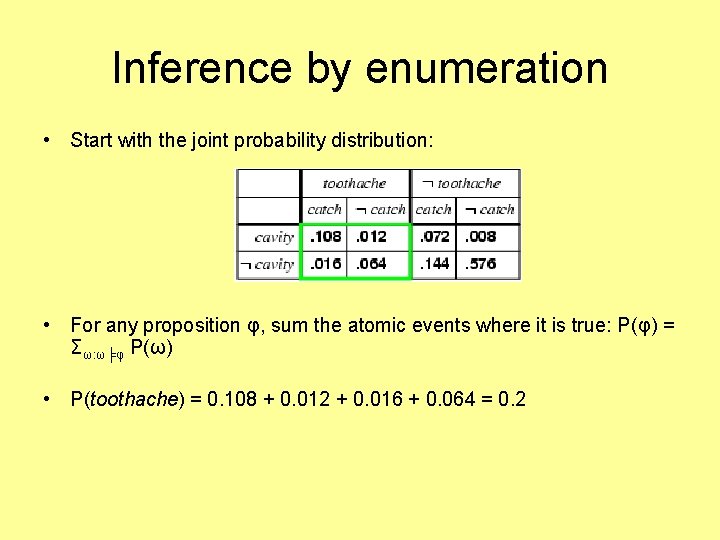 Inference by enumeration

• Start with the joint probability distribution:

| | toothache | | ¬ toothache | |
|---|---|---|---|---|
| | catch | ¬ catch | catch | ¬ catch |
| cavity | .108 | .012 | .072 | .008 |
| ¬ cavity | .016 | .064 | .144 | .576 |

• For any proposition φ, sum the atomic events where it is true: P(φ) = $\Sigma_{\omega:\omega \models \varphi}$ P(ω)

• P(toothache) = 0.108 + 0.012 + 0.016 + 0.064 = 0.2